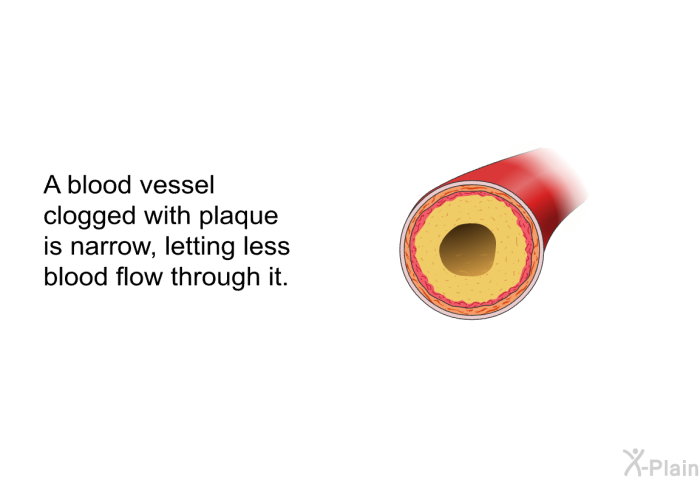 A blood vessel clogged with plaque is narrow, letting less blood flow through it.

X-Plain